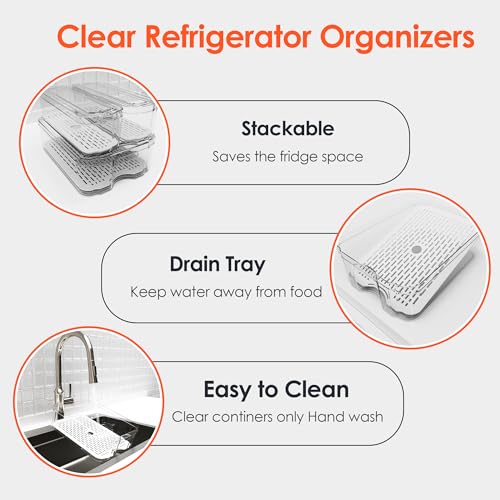 Clear Refrigerator Organizers

Stackable
Saves the fridge space

Drain Tray
Keep water away from food

Easy to Clean
Clear continers only Hand wash